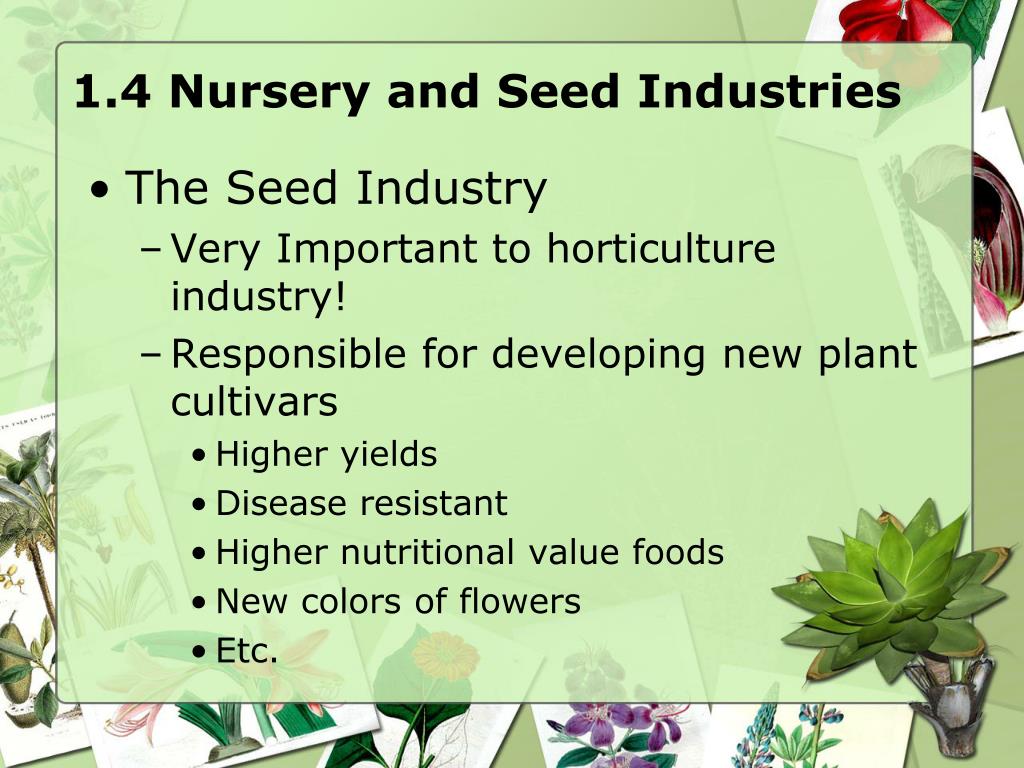 1.4 Nursery and Seed Industries

• The Seed Industry
– Very Important to horticulture industry!
– Responsible for developing new plant cultivars
• Higher yields
• Disease resistant
• Higher nutritional value foods
• New colors of flowers
• Etc.